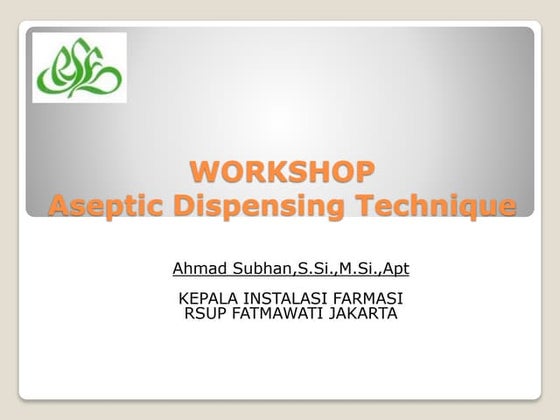 WORKSHOP
Aseptic Dispensing Technique

Ahmad Subhan,S.Si.,M.Si.,Apt

KEPALA INSTALASI FARMASI
RSUP FATMAWATI JAKARTA